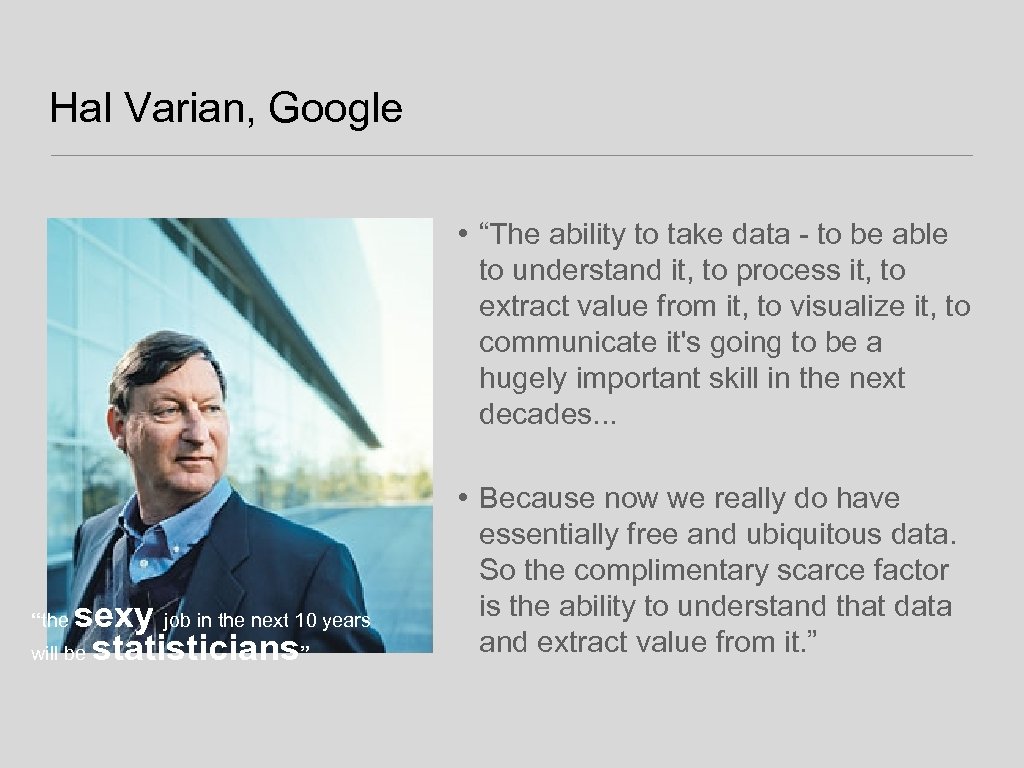 Hal Varian, Google

“the sexy job in the next 10 years will be statisticians”

• “The ability to take data - to be able to understand it, to process it, to extract value from it, to visualize it, to communicate it's going to be a hugely important skill in the next decades...

• Because now we really do have essentially free and ubiquitous data. So the complimentary scarce factor is the ability to understand that data and extract value from it.”